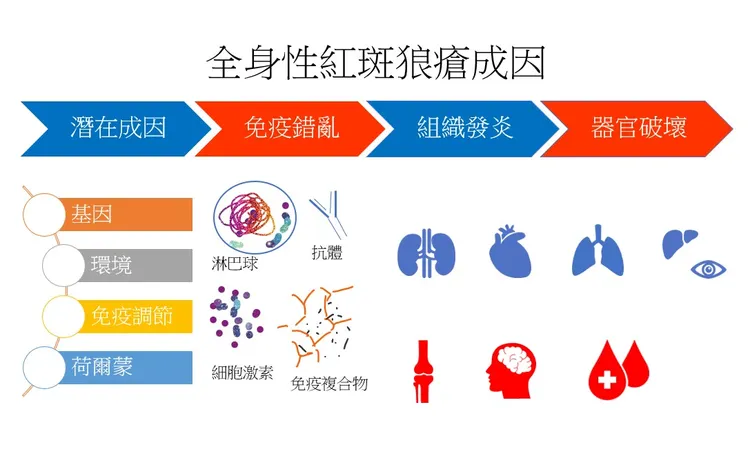 全身性紅斑狼瘡成因

潛在成因
免疫錯亂
組織發炎
器官破壞

基因
環境
免疫調節
荷爾蒙

淋巴球
抗體
細胞激素
免疫複合物